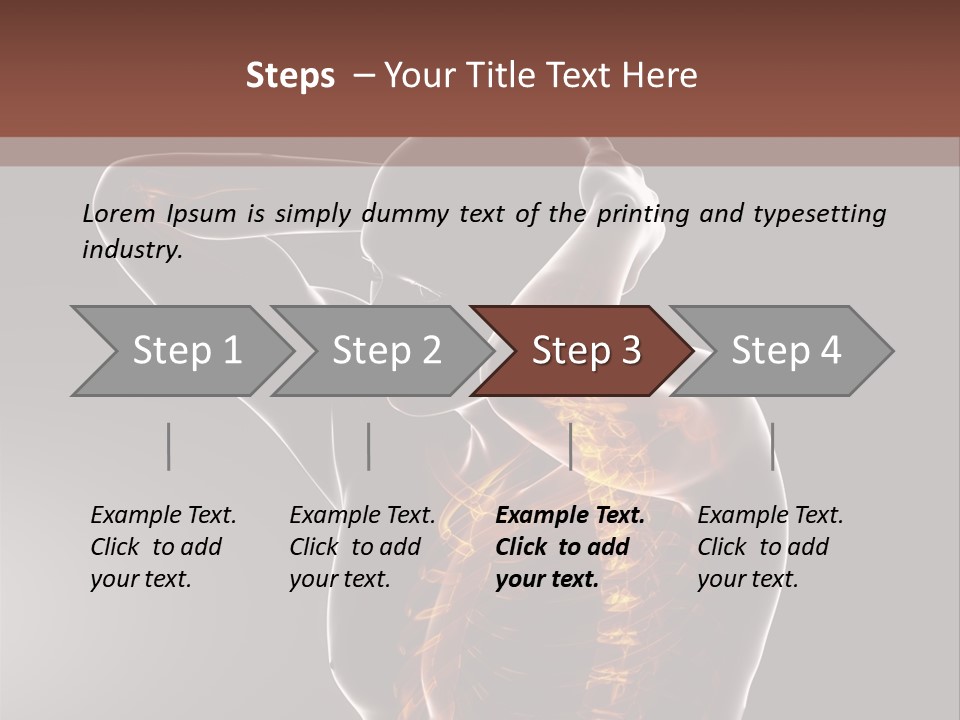 Steps – Your Title Text Here

Lorem Ipsum is simply dummy text of the printing and typesetting industry.

Step 1

Step 2

Step 3

Step 4

Example Text. Click to add your text.

Example Text. Click to add your text.

Example Text. Click to add your text.

Example Text. Click to add your text.